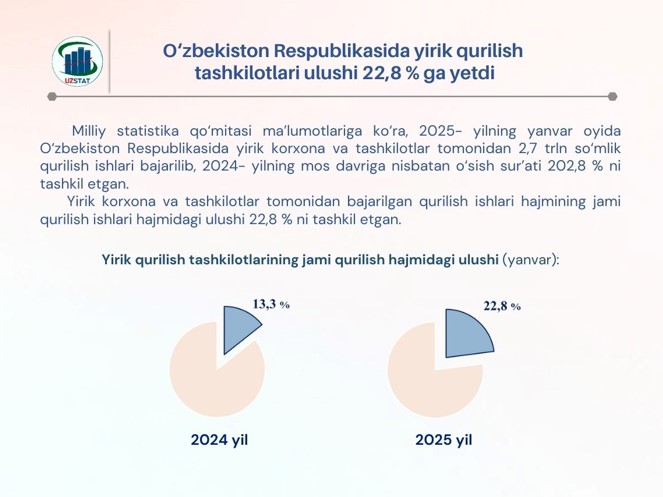 UZSTAT

O‘zbekiston Respublikasida yirik qurilish tashkilotlari ulushi 22,8 % ga yetdi

Milliy statistika qo‘mitasi ma’lumotlariga ko‘ra, 2025- yilning yanvar oyida O‘zbekiston Respublikasida yirik korxona va tashkilotlar tomonidan 2,7 trln so‘mlik qurilish ishlari bajarilib, 2024- yilning mos davriga nisbatan o‘sish sur’ati 202,8 % ni tashkil etgan.

Yirik korxona va tashkilotlar tomonidan bajarilgan qurilish ishlari hajmining jami qurilish ishlari hajmidagi ulushi 22,8 % ni tashkil etgan.

Yirik qurilish tashkilotlarining jami qurilish hajmidagi ulushi (yanvar):

13,3 %

22,8 %

2024 yil

2025 yil